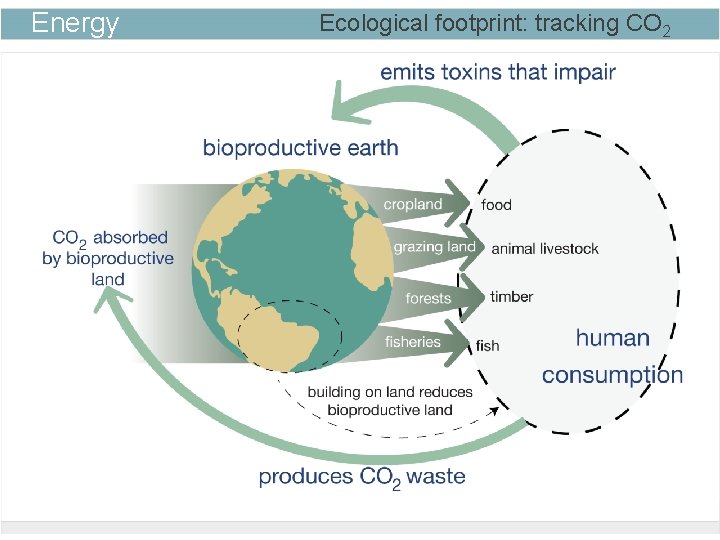 Energy

Ecological footprint: tracking $CO_2$

emits toxins that impair

bioproductive earth

$CO_2$ absorbed by bioproductive land

cropland

food

grazing land

animal livestock

forests

timber

fisheries

fish

human consumption

building on land reduces bioproductive land

produces $CO_2$ waste